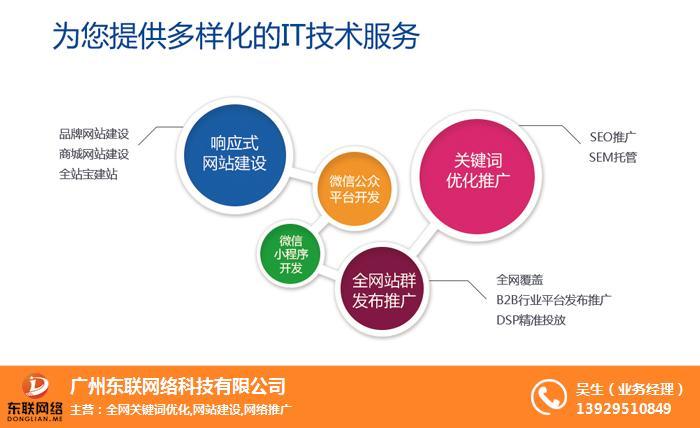 为您提供多样化的IT技术服务

品牌网站建设
商城网站建设
全站宝建站

响应式
网站建设

微信公众
平台开发

微信
小程序
开发

关键词
优化推广

SEO推广
SEM托管

全网站群
发布推广

全网覆盖
B2B行业平台发布推广
DSP精准投放

东联网络
DONGLIAN.ME

广州东联网络科技有限公司
主营：全网关键词优化,网站建设,网络推广

吴生（业务经理）
13929510849